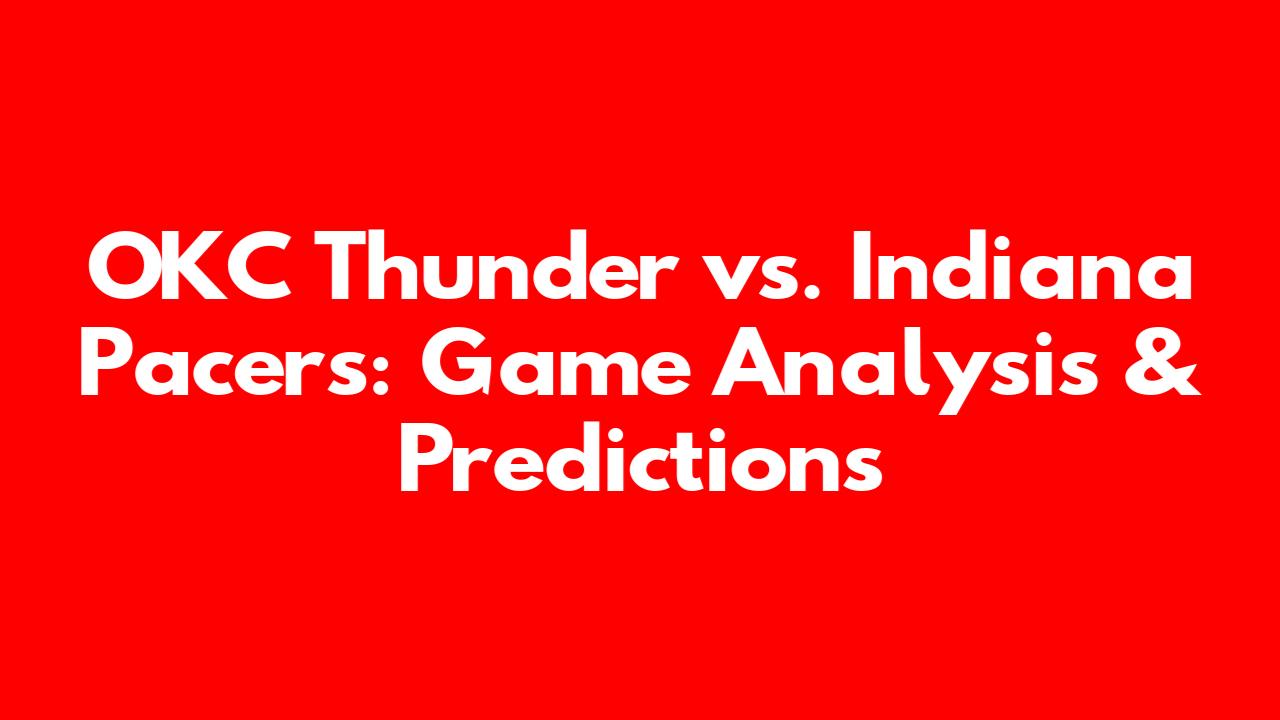 OKC Thunder vs. Indiana Pacers: Game Analysis & Predictions